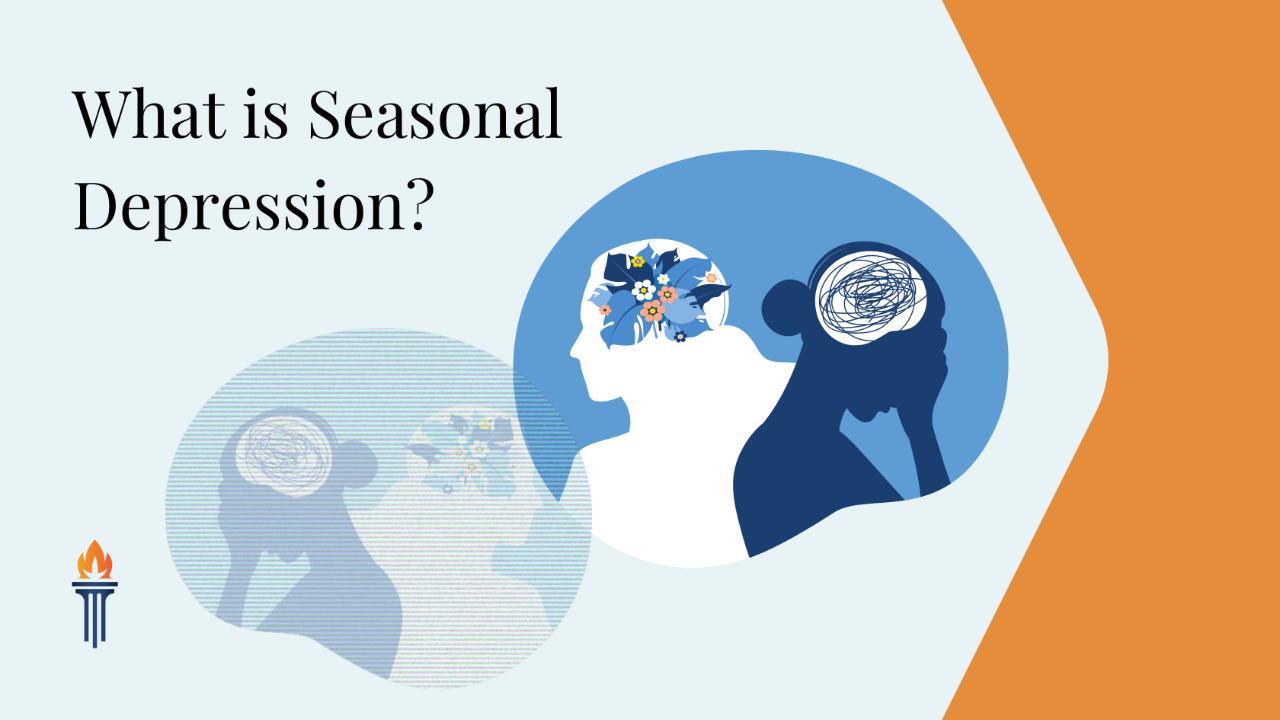 What is Seasonal Depression?